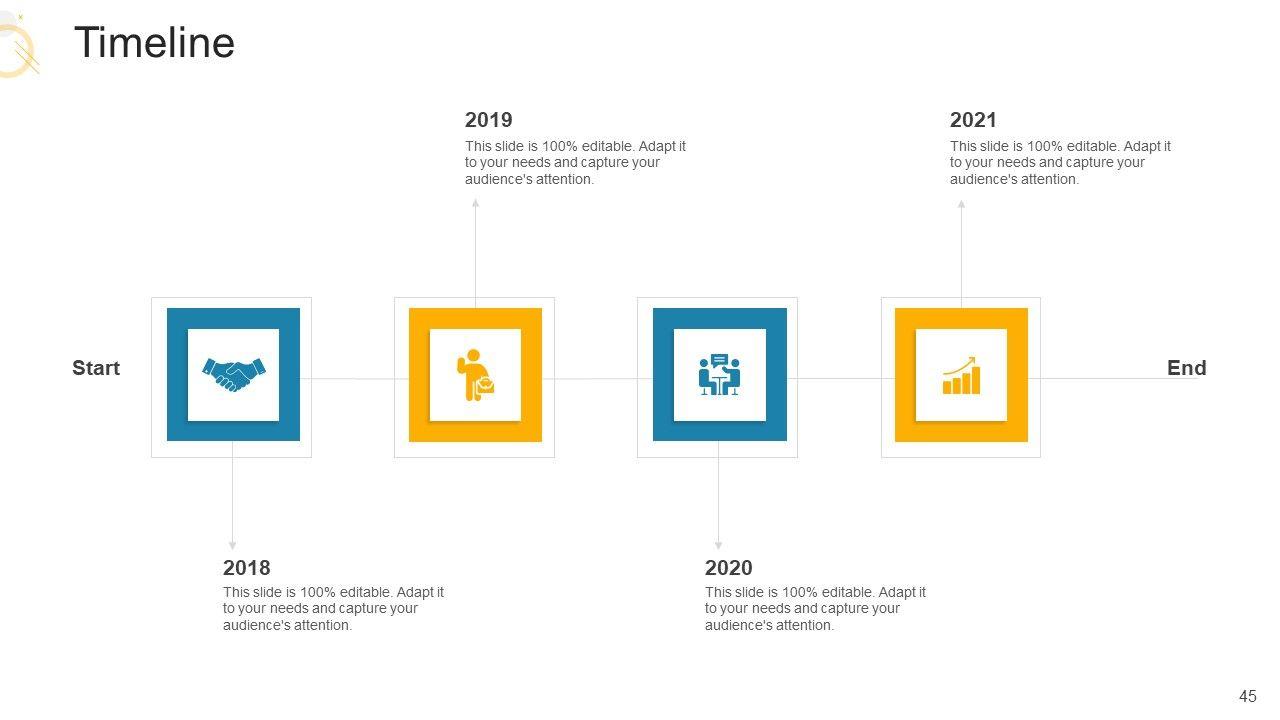 Timeline

2019
This slide is 100% editable. Adapt it to your needs and capture your audience's attention.

2021
This slide is 100% editable. Adapt it to your needs and capture your audience's attention.

Start

End

2018
This slide is 100% editable. Adapt it to your needs and capture your audience's attention.

2020
This slide is 100% editable. Adapt it to your needs and capture your audience's attention.

45